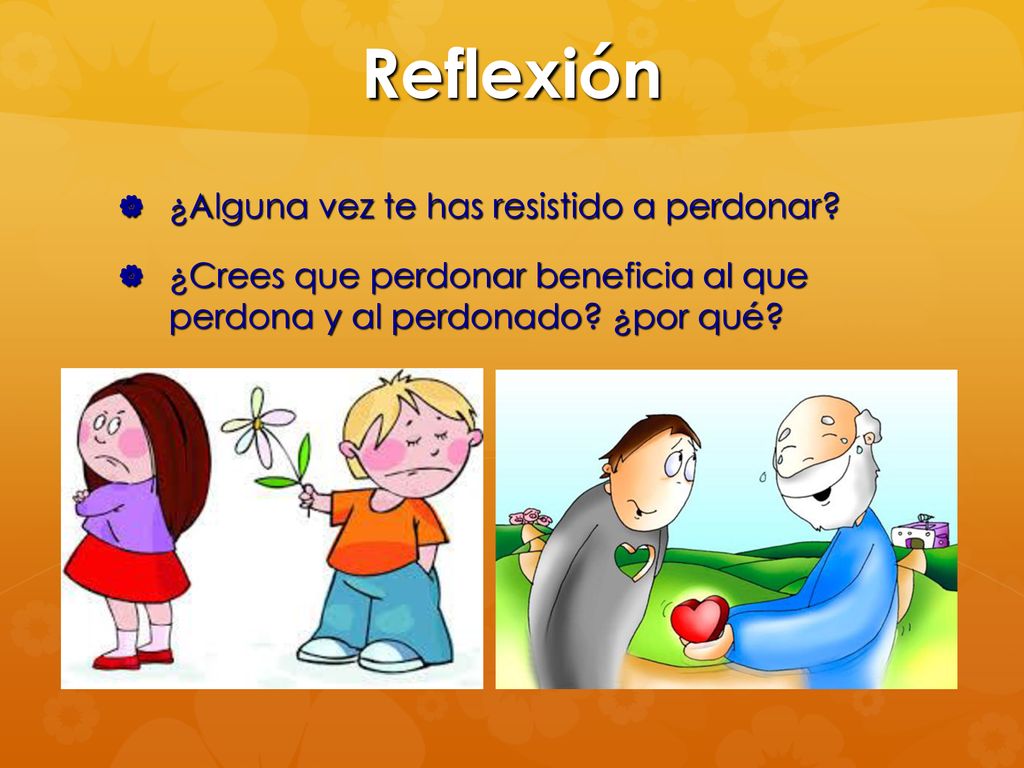 Reflexión

¿Alguna vez te has resistido a perdonar?

¿Crees que perdonar beneficia al que perdona y al perdonado? ¿por qué?